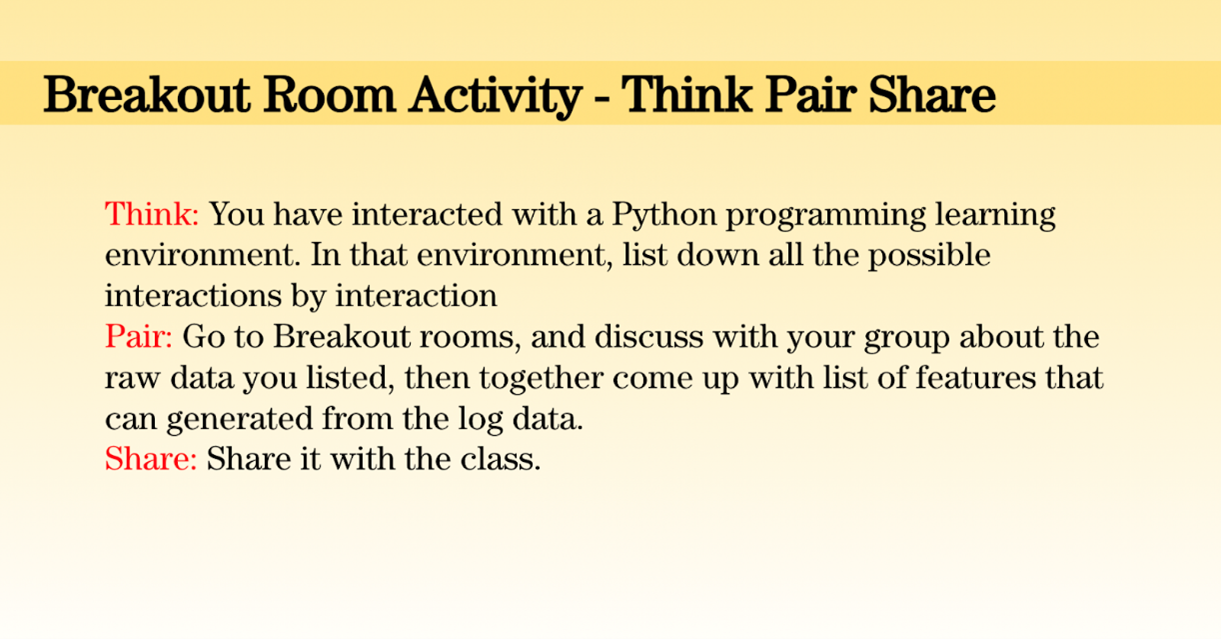 Breakout Room Activity - Think Pair Share

Think: You have interacted with a Python programming learning environment. In that environment, list down all the possible interactions by interaction
Pair: Go to Breakout rooms, and discuss with your group about the raw data you listed, then together come up with list of features that can generated from the log data.
Share: Share it with the class.